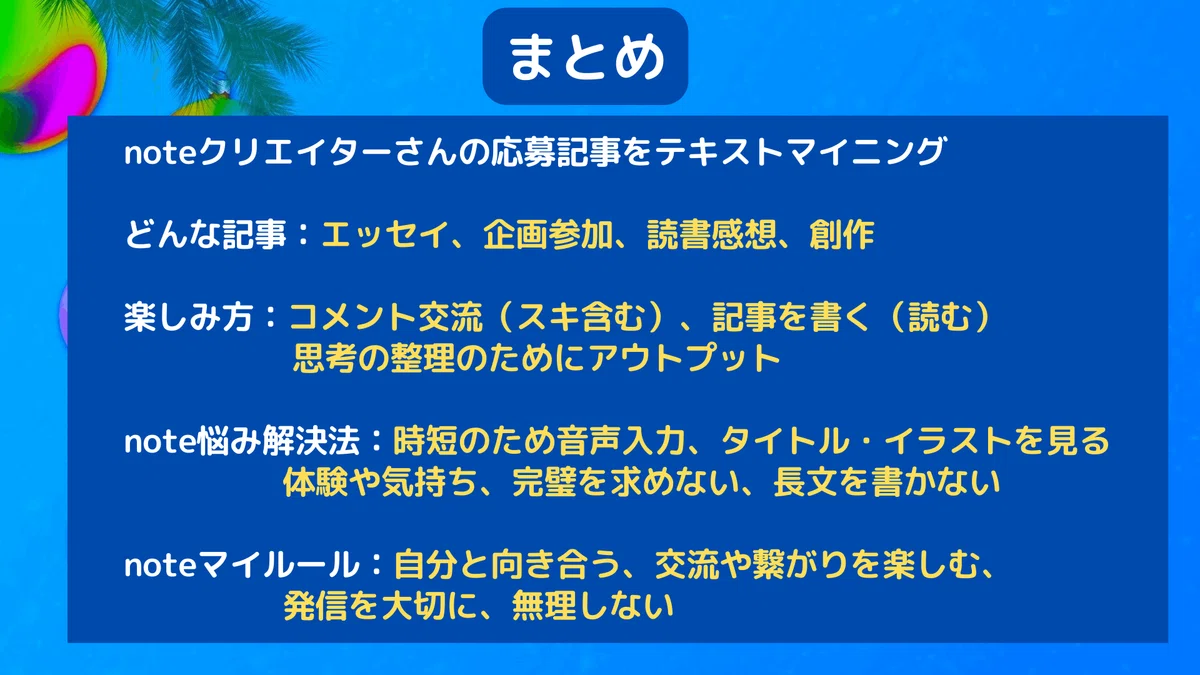 まとめ

noteクリエイターさんの応募記事をテキストマイニング

どんな記事：エッセイ、企画参加、読書感想、創作

楽しみ方：コメント交流（スキ含む）、記事を書く（読む）
思考の整理のためにアウトプット

note悩み解決法：時短のため音声入力、タイトル・イラストを見る
体験や気持ち、完璧を求めない、長文を書かない

noteマイルール：自分と向き合う、交流や繋がりを楽しむ、
発信を大切に、無理しない